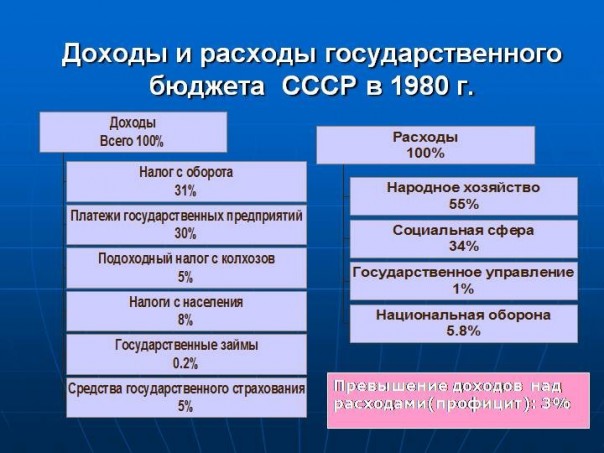 Доходы и расходы государственного бюджета СССР в 1980 г.

Доходы
Всего 100%

Налог с оборота
31%

Платежи государственных предприятий
30%

Подоходный налог с колхозов
5%

Налоги с населения
8%

Государственные займы
0.2%

Средства государственного страхования
5%

Расходы
100%

Народное хозяйство
55%

Социальная сфера
34%

Государственное управление
1%

Национальная оборона
5.8%

Превышение доходов над расходами(профицит): 3%